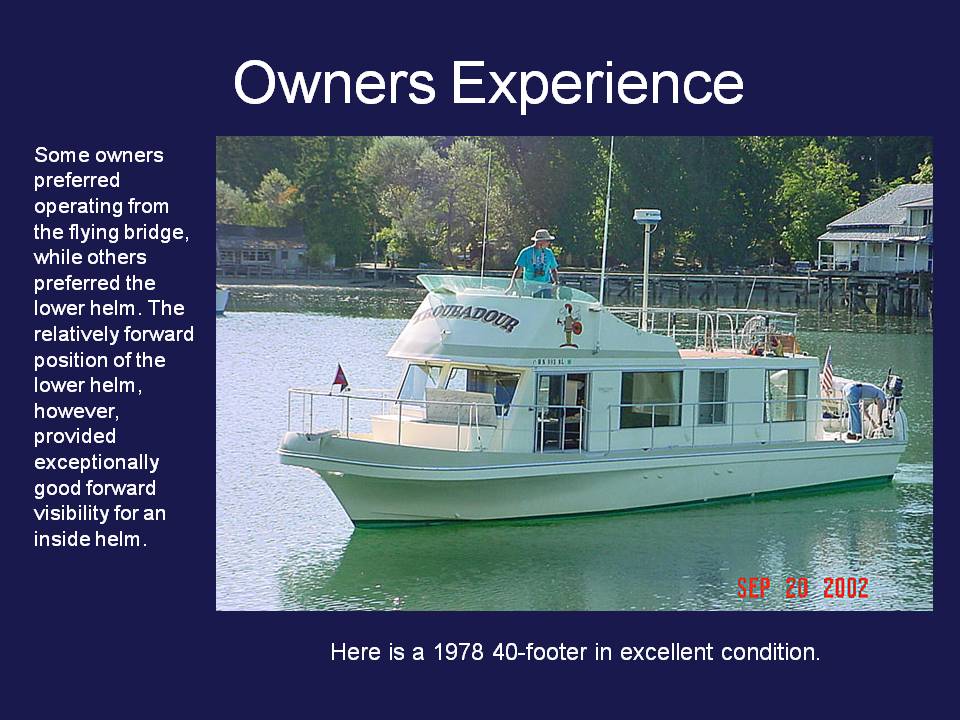 Owners Experience

Some owners preferred operating from the flying bridge, while others preferred the lower helm. The relatively forward position of the lower helm, however, provided exceptionally good forward visibility for an inside helm.

TROUBADOUR

SEP 20 2002

Here is a 1978 40-footer in excellent condition.